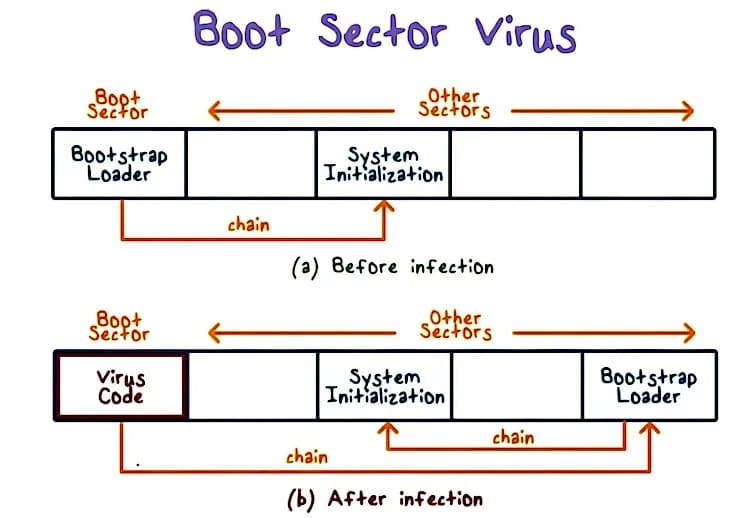 Boot Sector Virus

Boot Sector

Other Sectors

Bootstrap Loader

System Initialization

chain

(a) Before infection

Boot Sector

Other Sectors

Virus Code

System Initialization

Bootstrap Loader

chain

chain

(b) After infection